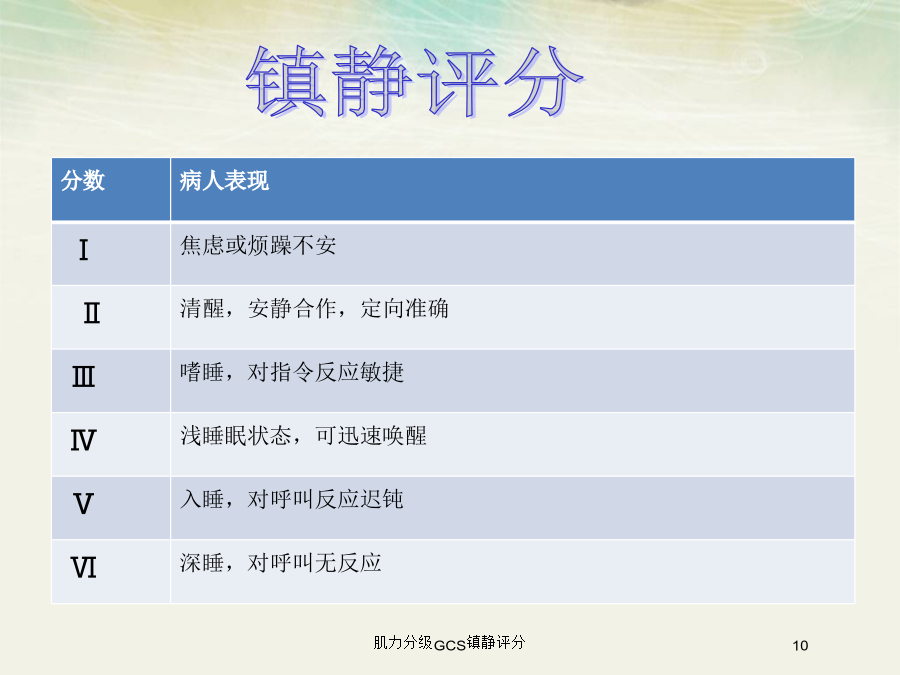 镇静评分

| 分数 | 病人表现 |
|---|---|
| Ⅰ | 焦虑或烦躁不安 |
| Ⅱ | 清醒，安静合作，定向准确 |
| Ⅲ | 嗜睡，对指令反应敏捷 |
| Ⅳ | 浅睡眠状态，可迅速唤醒 |
| Ⅴ | 入睡，对呼叫反应迟钝 |
| Ⅵ | 深睡，对呼叫无反应 |

肌力分级GCS镇静评分

10